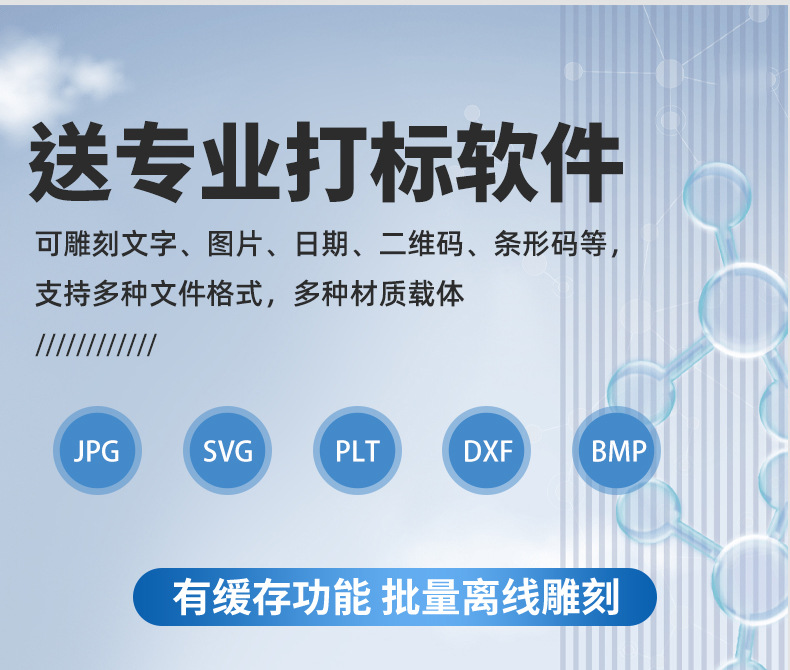 送专业打标软件

可雕刻文字、图片、日期、二维码、条形码等，支持多种文件格式，多种材质载体

////////////

JPG

SVG

PLT

DXF

BMP

有缓存功能 批量离线雕刻